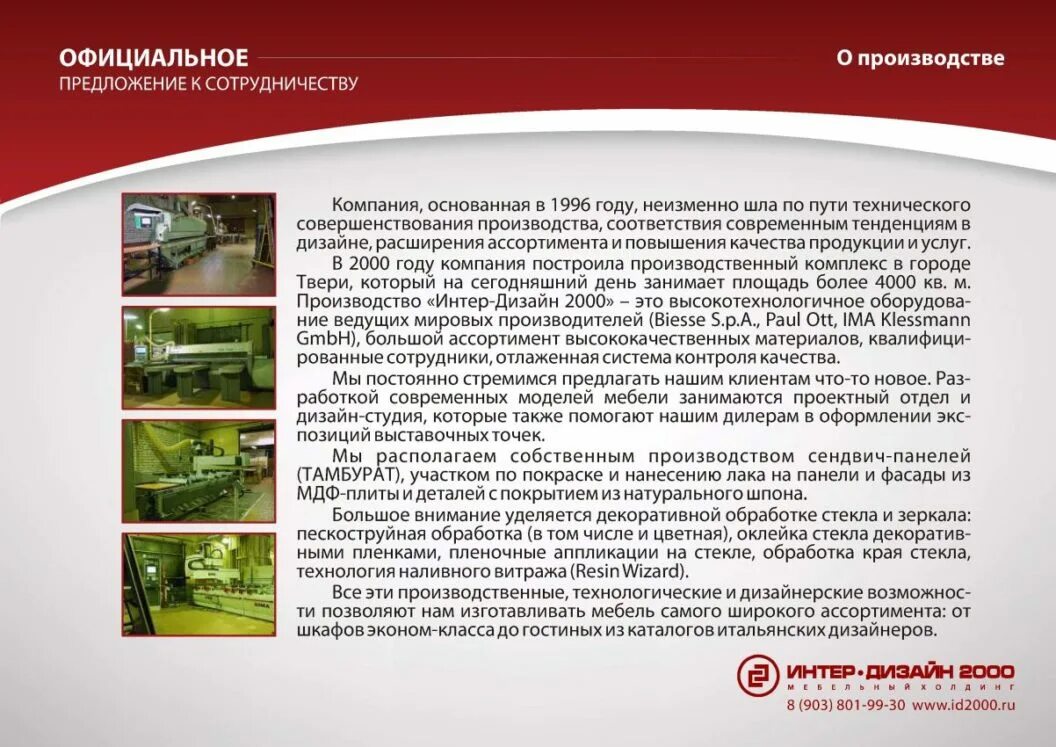 ОФИЦИАЛЬНОЕ
ПРЕДЛОЖЕНИЕ К СОТРУДНИЧЕСТВУ

О производстве

Компания, основанная в 1996 году, неизменно шла по пути технического совершенствования производства, соответствия современным тенденциям в дизайне, расширения ассортимента и повышения качества продукции и услуг.

В 2000 году компания построила производственный комплекс в городе Твери, который на сегодняшний день занимает площадь более 4000 кв. м. Производство «Интер-Дизайн 2000» – это высокотехнологичное оборудование ведущих мировых производителей (Biesse S.p.A., Paul Ott, IMA Klessmann GmbH), большой ассортимент высококачественных материалов, квалифицированные сотрудники, отлаженная система контроля качества.

Мы постоянно стремимся предлагать нашим клиентам что-то новое. Разработкой современных моделей мебели занимаются проектный отдел и дизайн-студия, которые также помогают нашим дилерам в оформлении экспозиций выставочных точек.

Мы располагаем собственным производством сендвич-панелей (ТАМБУРАТ), участком по покраске и нанесению лака на панели и фасады из МДФ-плиты и деталей с покрытием из натурального шпона.

Большое внимание уделяется декоративной обработке стекла и зеркала: пескоструйная обработка (в том числе и цветная), оклейка стекла декоративными пленками, пленочные аппликации на стекле, обработка края стекла, технология наливного витража (Resin Wizard).

Все эти производственные, технологические и дизайнерские возможности позволяют нам изготавливать мебель самого широкого ассортимента: от шкафов эконом-класса до гостиных из каталогов итальянских дизайнеров.

ИНТЕР•ДИЗАЙН 2000
МЕБЕЛЬНЫЙ ХОЛДИНГ
8 (903) 801-99-30 www.id2000.ru